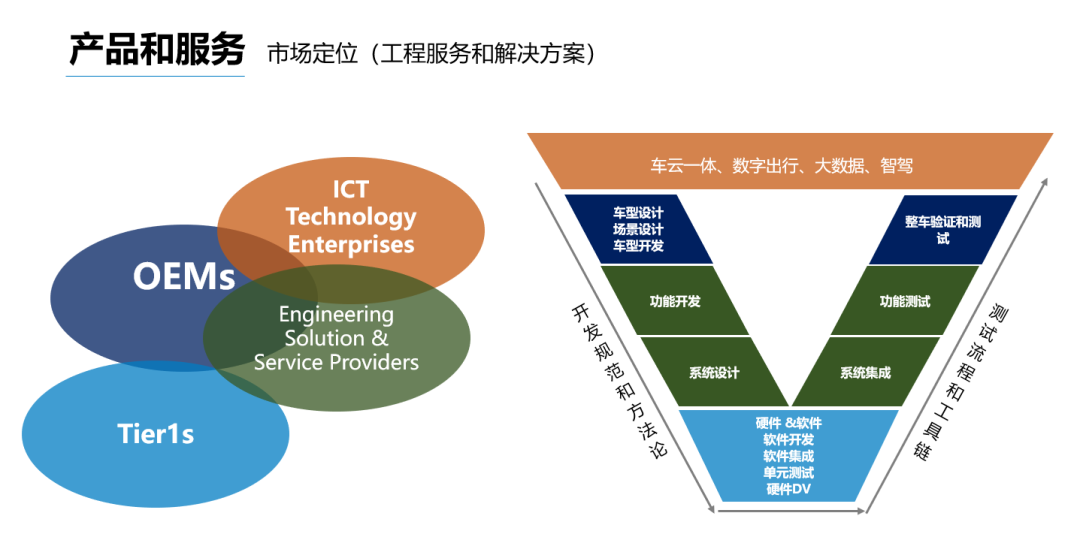 产品和服务 市场定位（工程服务和解决方案）

ICT Technology Enterprises

OEMs

Engineering Solution & Service Providers

Tier1s

车云一体、数字出行、大数据、智驾

车型设计
场景设计
车型开发

整车验证和测试

功能开发

功能测试

系统设计

系统集成

硬件 &软件
软件开发
软件集成
单元测试
硬件DV

开发规范和方法论

测试流程和工具链